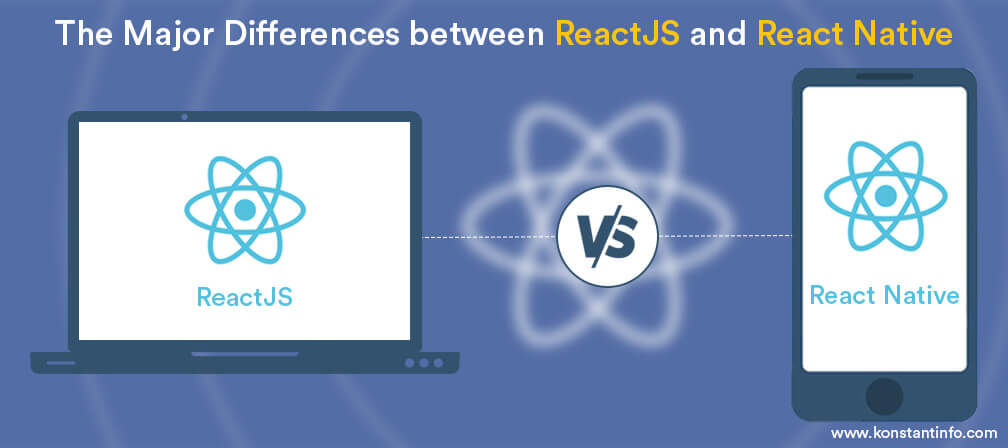 The Major Differences between ReactJS and React Native

ReactJS

VS

React Native

www.konstantinfo.com